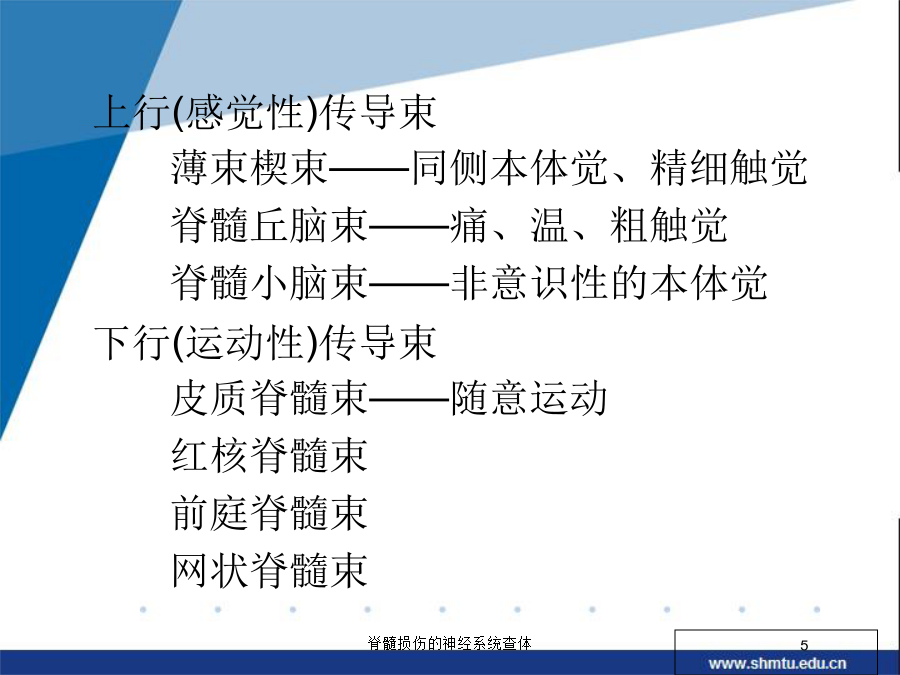 上行(感觉性)传导束

薄束楔束——同侧本体觉、精细触觉

脊髓丘脑束——痛、温、粗触觉

脊髓小脑束——非意识性的本体觉

下行(运动性)传导束

皮质脊髓束——随意运动

红核脊髓束

前庭脊髓束

网状脊髓束

脊髓损伤的神经系统查体

5

www.shmtu.edu.cn